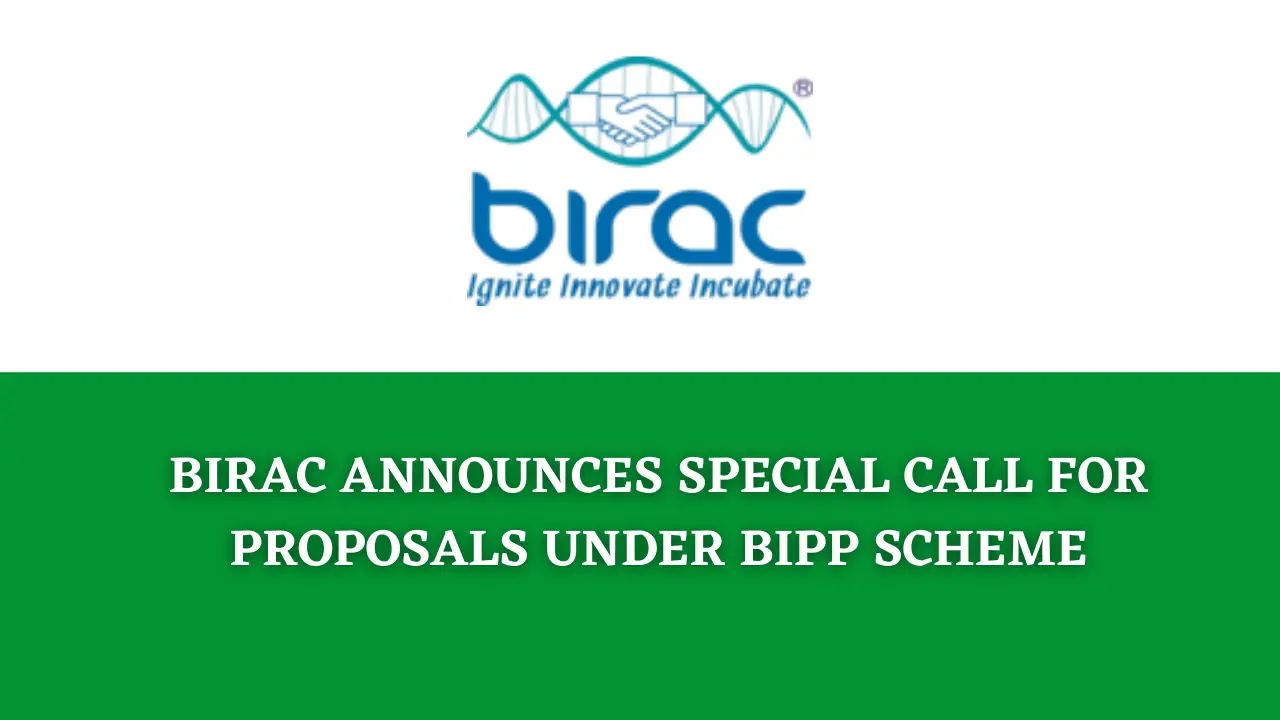 ®
birac
Ignite Innovate Incubate

BIRAC ANNOUNCES SPECIAL CALL FOR PROPOSALS UNDER BIPP SCHEME